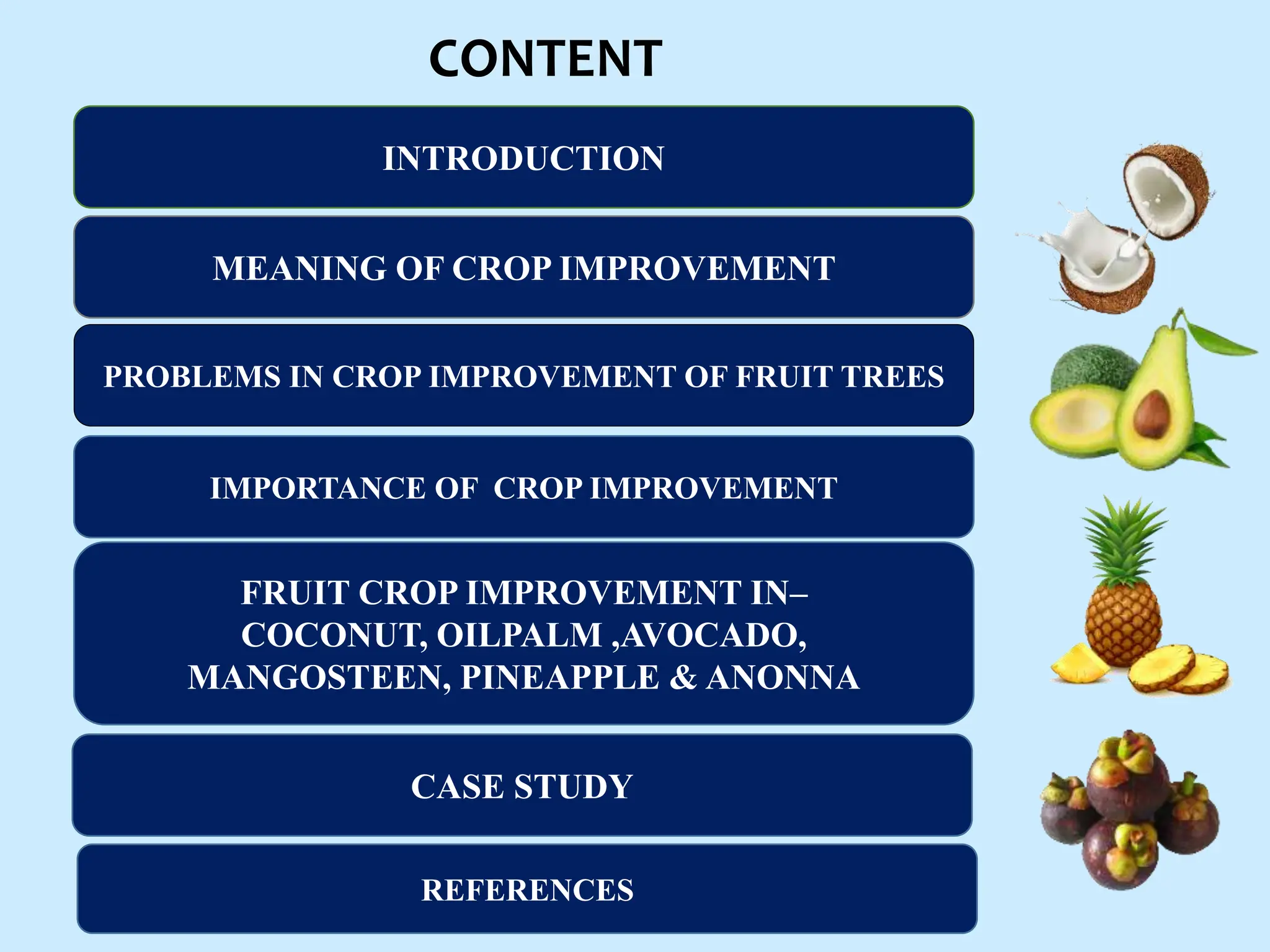 CONTENT

INTRODUCTION

MEANING OF CROP IMPROVEMENT

PROBLEMS IN CROP IMPROVEMENT OF FRUIT TREES

IMPORTANCE OF CROP IMPROVEMENT

FRUIT CROP IMPROVEMENT IN– COCONUT, OILPALM ,AVOCADO, MANGOSTEEN, PINEAPPLE & ANONNA

CASE STUDY

REFERENCES